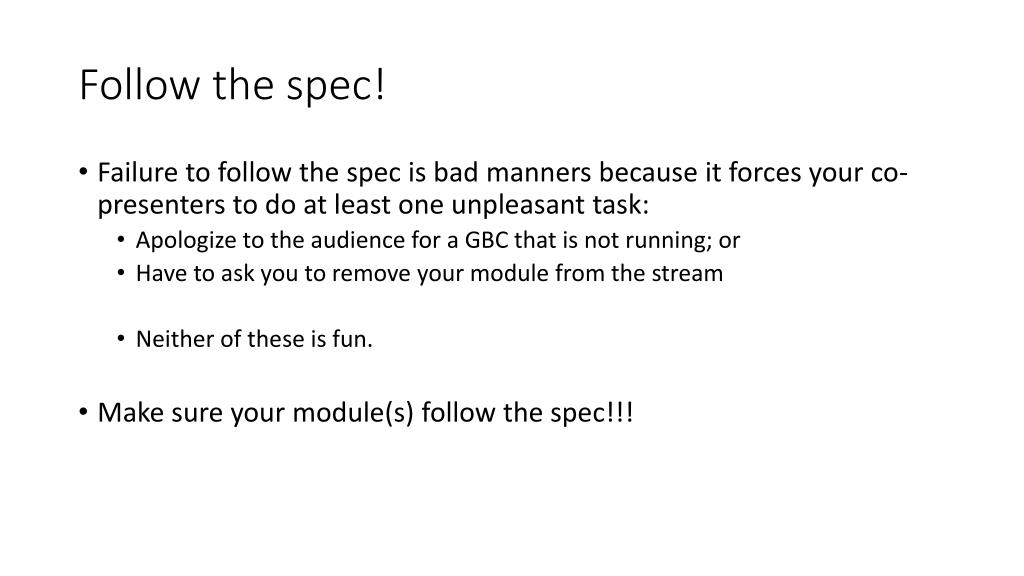 Follow the spec!

• Failure to follow the spec is bad manners because it forces your co-presenters to do at least one unpleasant task:
  • Apologize to the audience for a GBC that is not running; or
  • Have to ask you to remove your module from the stream

  • Neither of these is fun.

• Make sure your module(s) follow the spec!!!